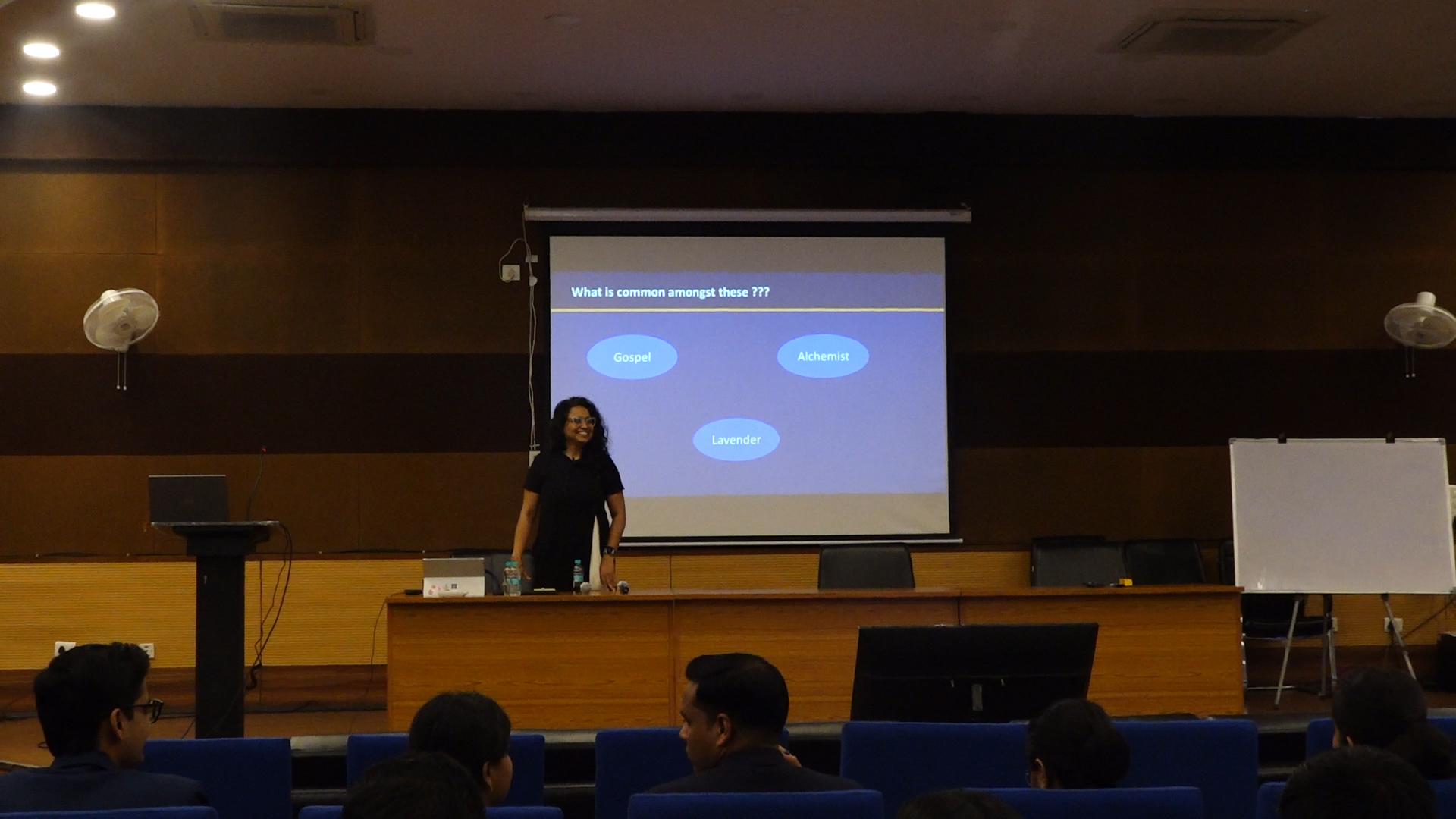 What is common amongst these ???

Gospel

Alchemist

Lavender